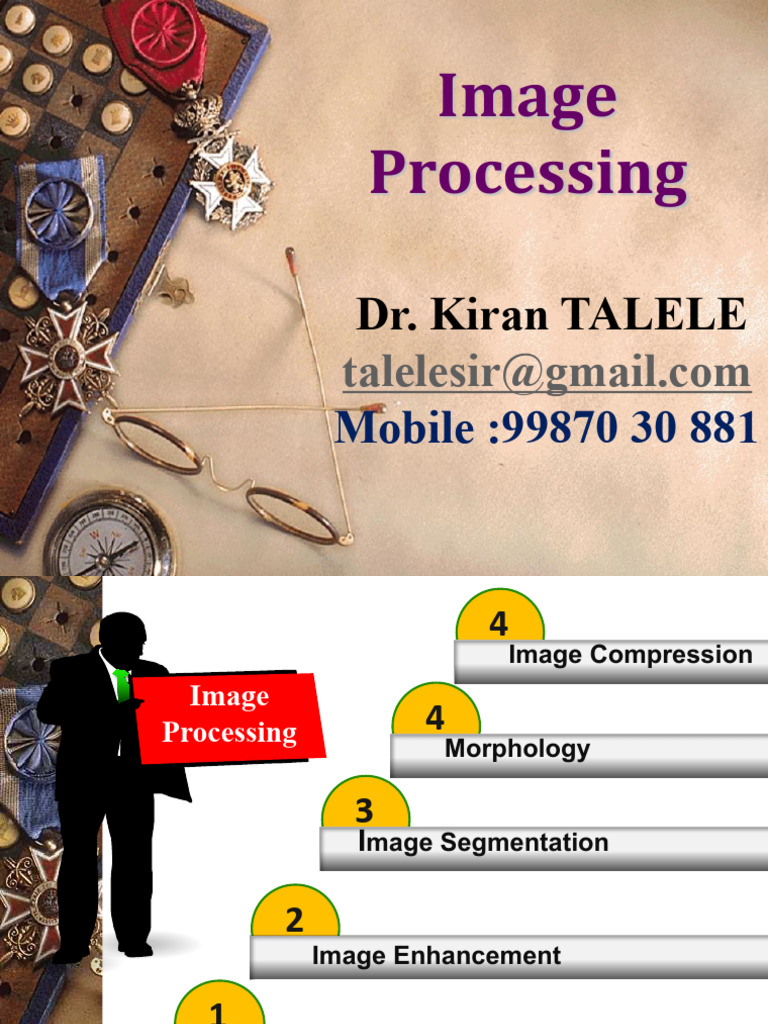 Image Processing

Dr. Kiran TALELE
talelesir@gmail.com
Mobile :99870 30 881

Image Processing

4
Image Compression

4
Morphology

3
Image Segmentation

2
Image Enhancement

1